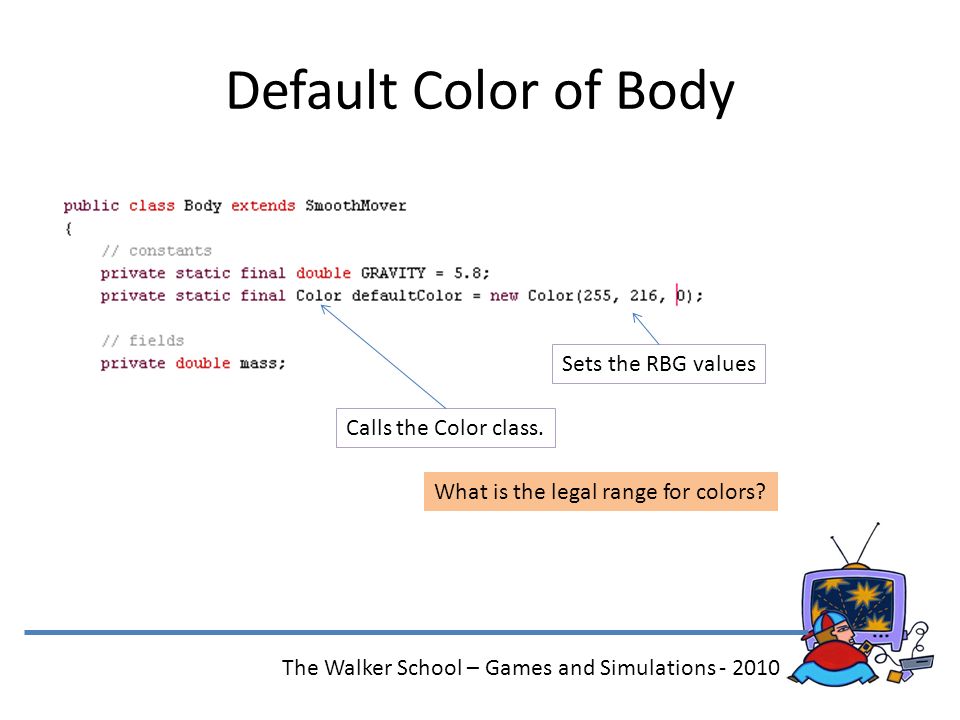 Default Color of Body

public class Body extends SmoothMover
{
    // constants
    private static final double GRAVITY = 5.8;
    private static final Color defaultColor = new Color(255, 216, 0);

    // fields
    private double mass;

Sets the RBG values

Calls the Color class.

What is the legal range for colors?

The Walker School – Games and Simulations - 2010